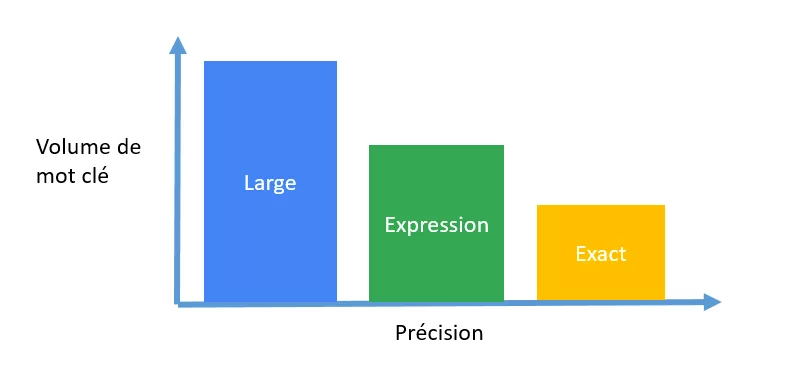 Volume de mot clé

Large

Expression

Exact

Précision